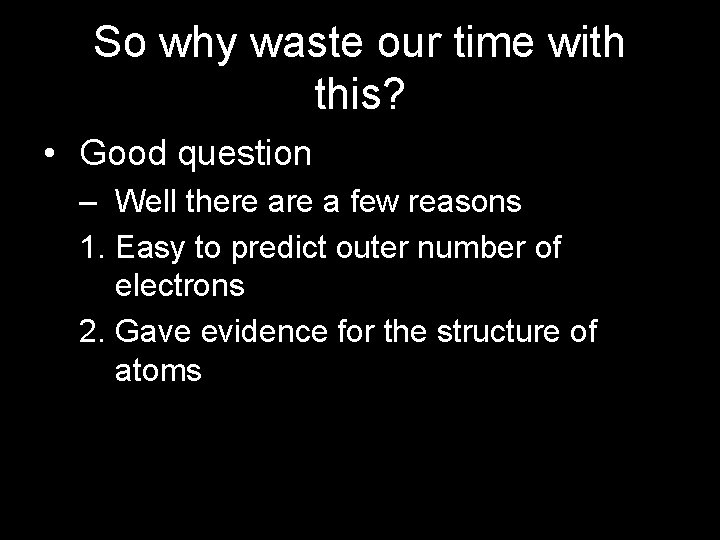 So why waste our time with this?

• Good question

– Well there are a few reasons

1. Easy to predict outer number of electrons

2. Gave evidence for the structure of atoms